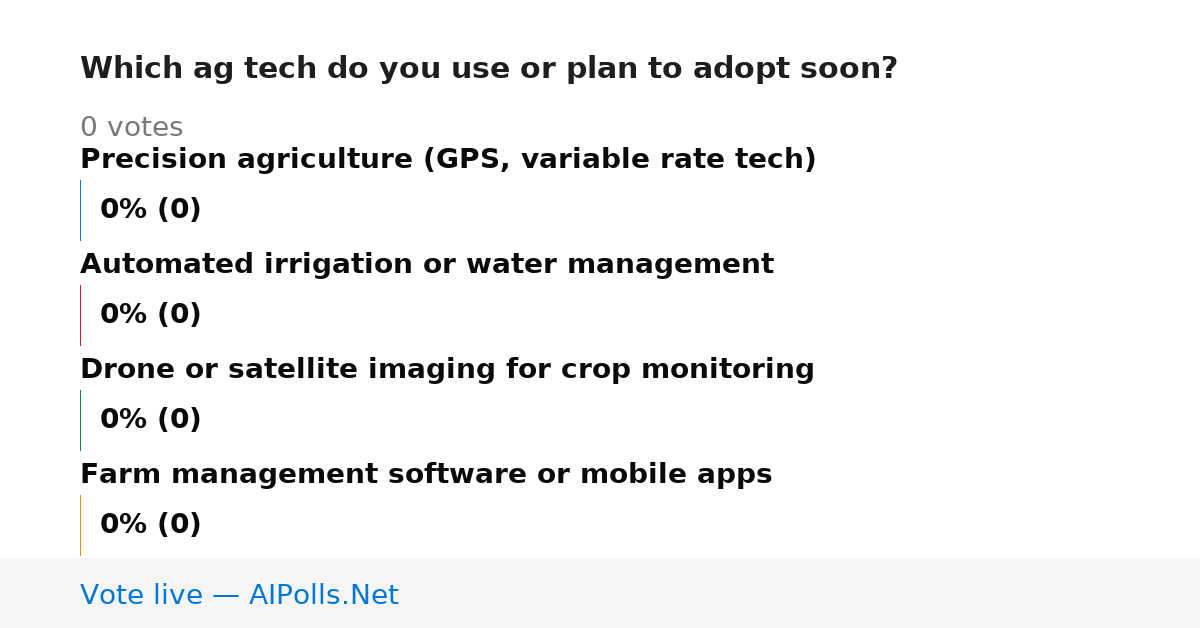 Which ag tech do you use or plan to adopt soon?

0 votes

Precision agriculture (GPS, variable rate tech)

0% (0)

Automated irrigation or water management

0% (0)

Drone or satellite imaging for crop monitoring

0% (0)

Farm management software or mobile apps

0% (0)

Vote live — AIPolls.Net